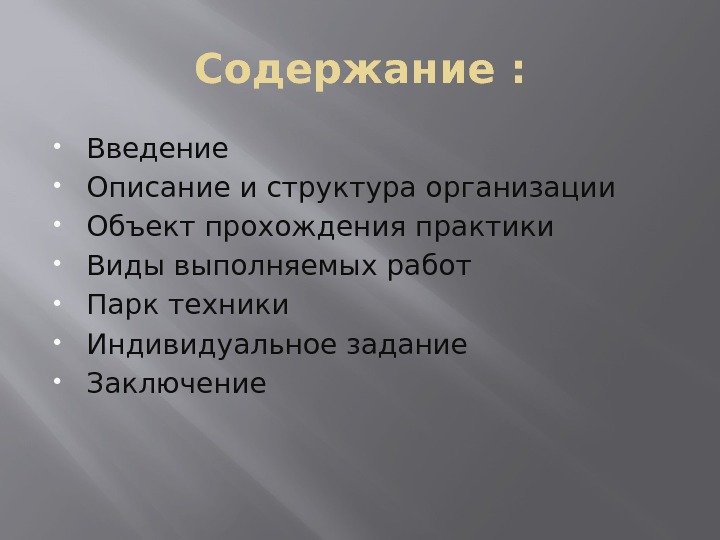 Содержание :

- Введение
- Описание и структура организации
- Объект прохождения практики
- Виды выполняемых работ
- Парк техники
- Индивидуальное задание
- Заключение